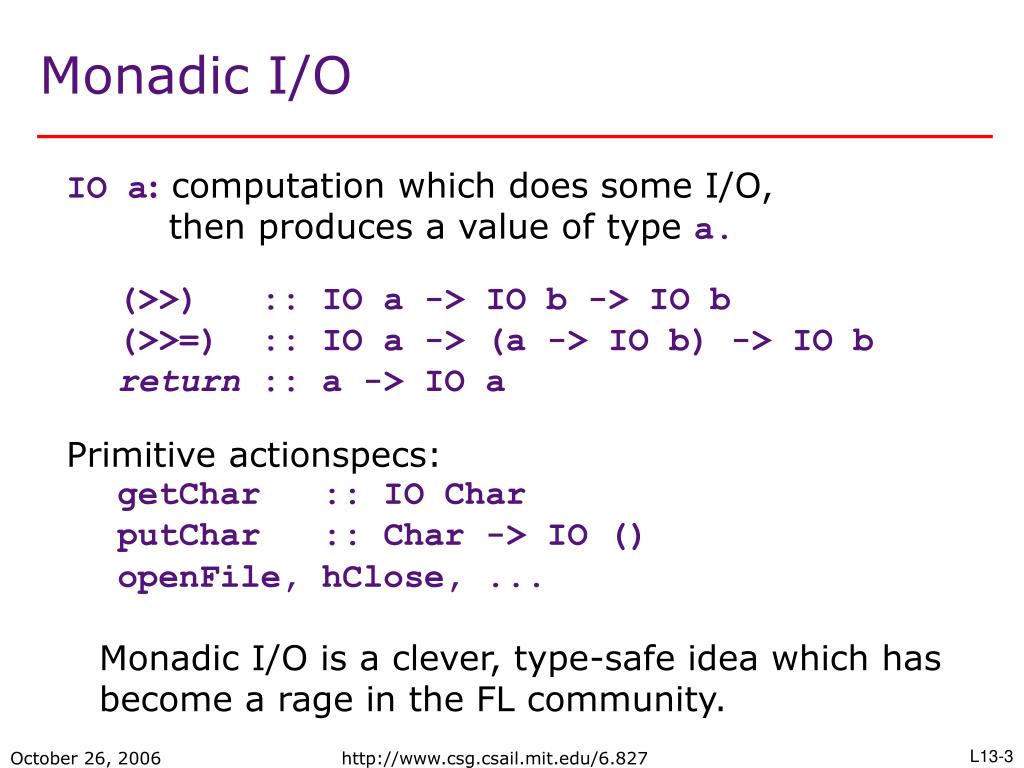 Monadic I/O

IO a: computation which does some I/O, then produces a value of type a.

(>>) :: IO a -> IO b -> IO b
(>>=) :: IO a -> (a -> IO b) -> IO b
return :: a -> IO a

Primitive actionspecs:
getChar :: IO Char
putChar :: Char -> IO ()
openFile, hClose, ...

Monadic I/O is a clever, type-safe idea which has become a rage in the FL community.

October 26, 2006 http://www.csg.csail.mit.edu/6.827 L13-3